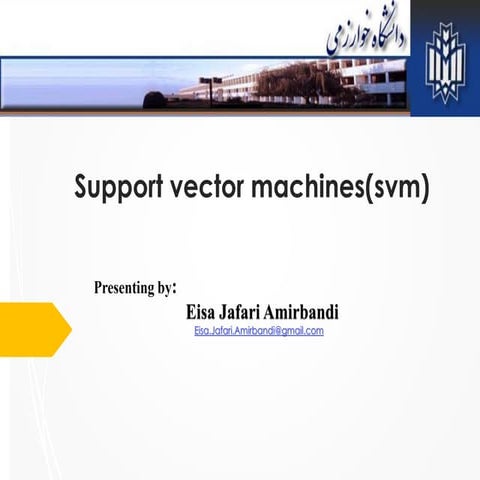 دانشگاه خوارزمی

Support vector machines(svm)

Presenting by:
Eisa Jafari Amirbandi
Eisa.Jafari.Amirbandi@gmail.com